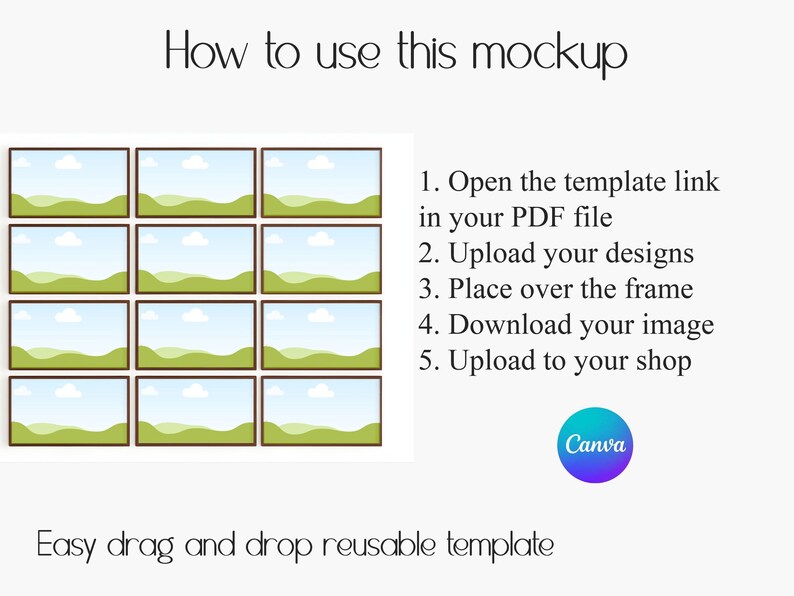 How to use this mockup

1. Open the template link in your PDF file
2. Upload your designs
3. Place over the frame
4. Download your image
5. Upload to your shop

Canva

Easy drag and drop reusable template